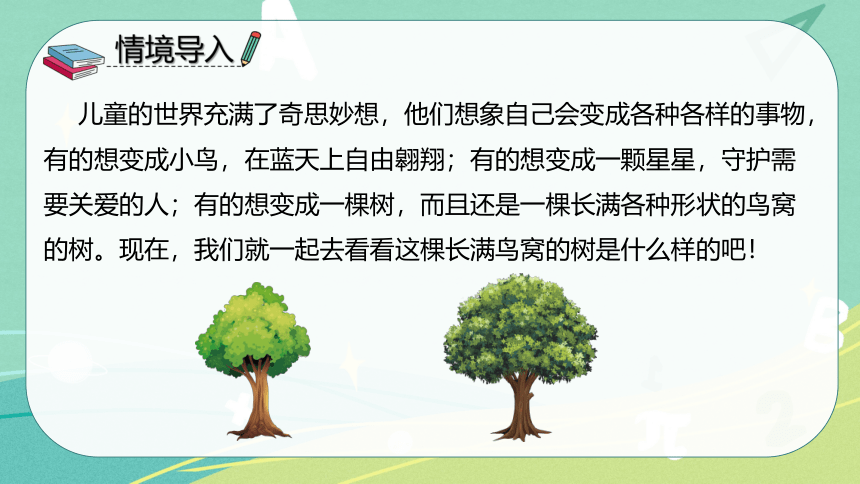 情境导入

儿童的世界充满了奇思妙想，他们想象自己会变成各种各样的事物，有的想变成小鸟，在蓝天上自由翱翔；有的想变成一颗星星，守护需要关爱的人；有的想变成一棵树，而且还是一棵长满各种形状的鸟窝的树。现在，我们就一起去看看这棵长满鸟窝的树是什么样的吧！